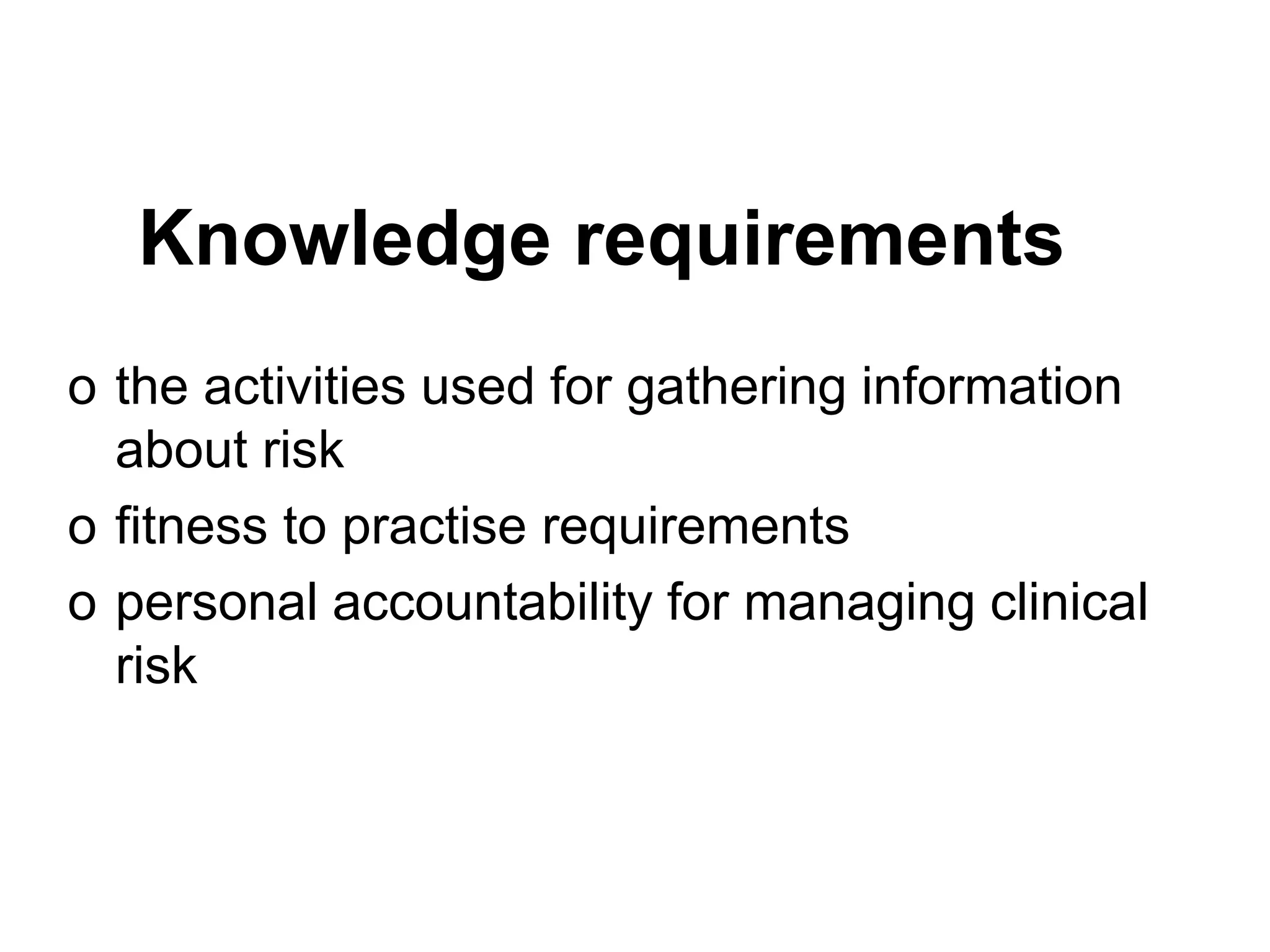 Knowledge requirements

o the activities used for gathering information about risk

o fitness to practise requirements

o personal accountability for managing clinical risk